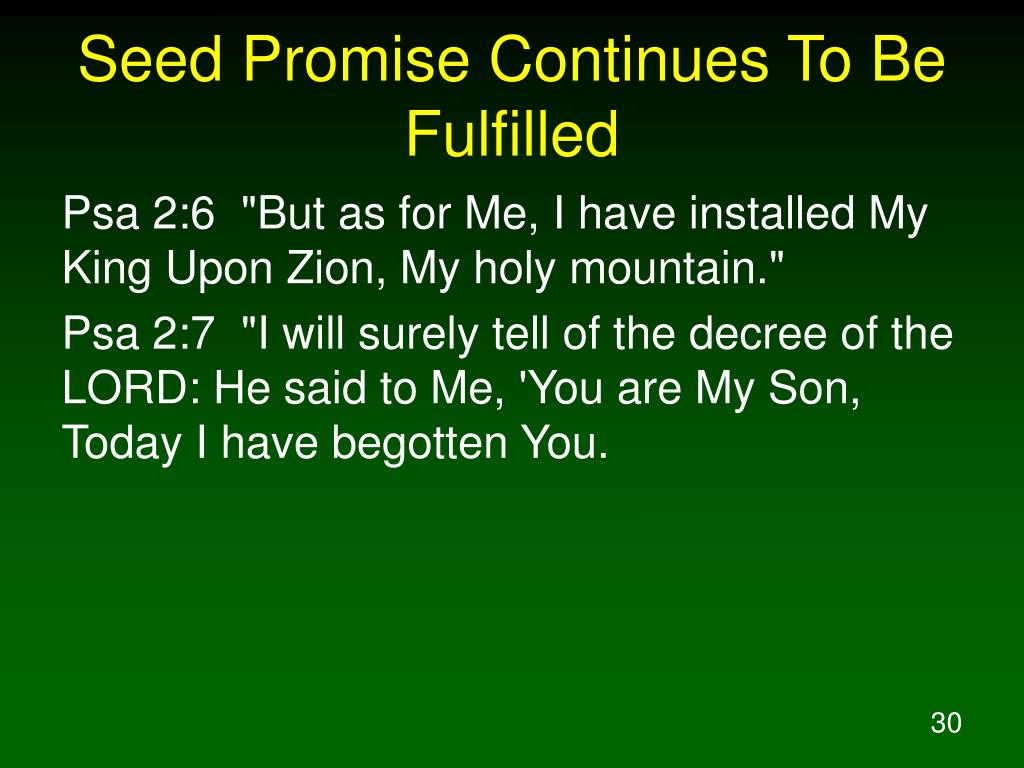 Seed Promise Continues To Be Fulfilled

Psa 2:6 "But as for Me, I have installed My King Upon Zion, My holy mountain."

Psa 2:7 "I will surely tell of the decree of the LORD: He said to Me, 'You are My Son, Today I have begotten You.

30